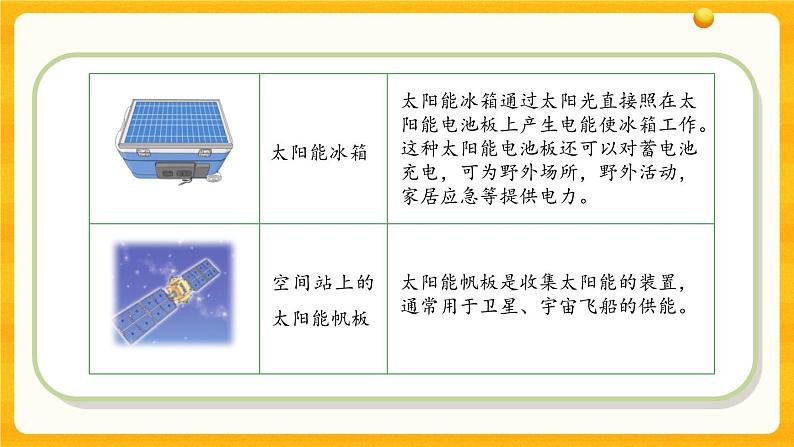 | | | |
|---|---|---|
| | 太阳能冰箱 | 太阳能冰箱通过太阳光直接照在太阳能电池板上产生电能使冰箱工作。这种太阳能电池板还可以对蓄电池充电，可为野外场所，野外活动，家居应急等提供电力。 |
| | 空间站上的太阳能帆板 | 太阳能帆板是收集太阳能的装置，通常用于卫星、宇宙飞船的供能。 |